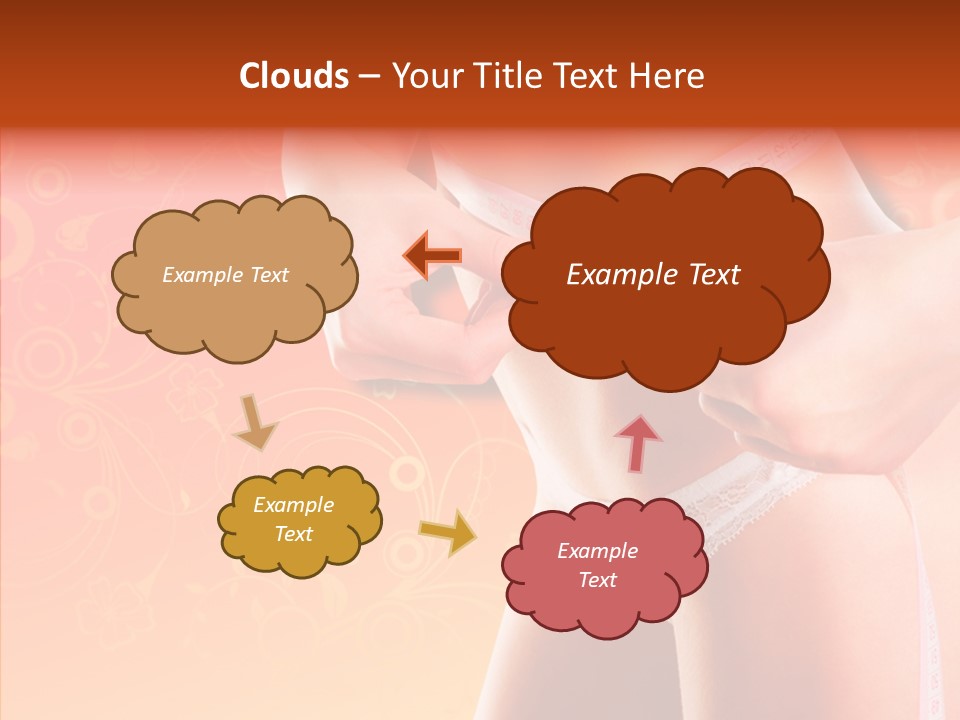 Clouds – Your Title Text Here

Example Text

Example Text

Example Text

Example Text